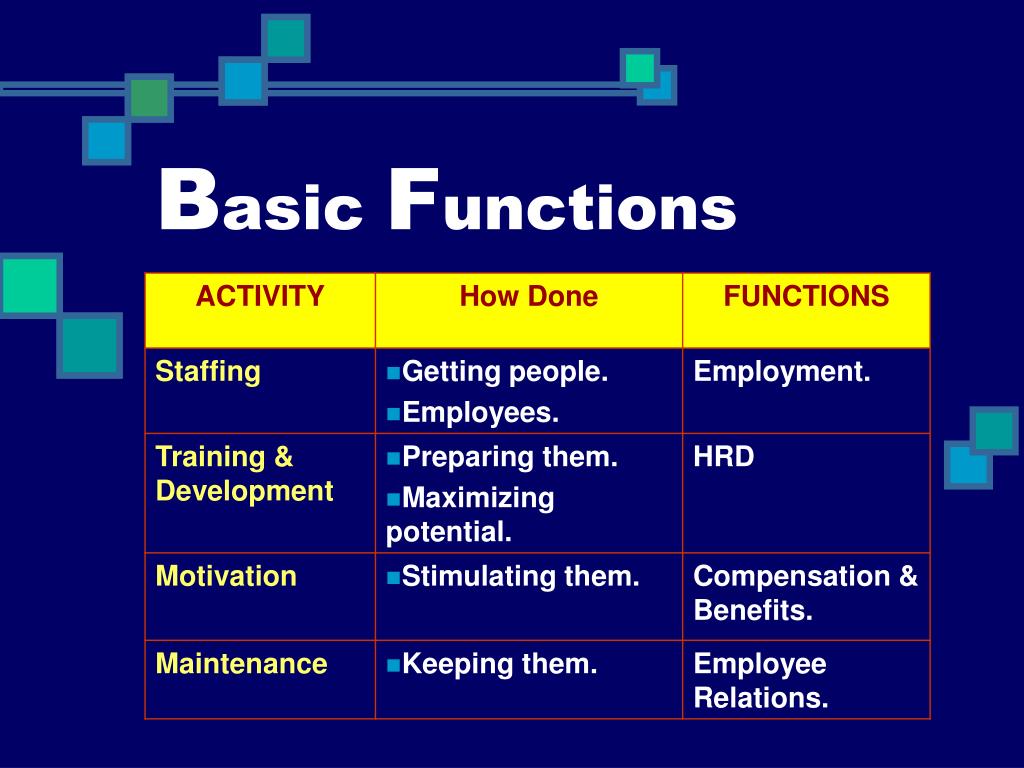 Basic Functions

| ACTIVITY | How Done | FUNCTIONS |
|---|---|---|
| Staffing | ▪Getting people. ▪Employees. | Employment. |
| Training & Development | ▪Preparing them. ▪Maximizing potential. | HRD |
| Motivation | ▪Stimulating them. | Compensation & Benefits. |
| Maintenance | ▪Keeping them. | Employee Relations. |